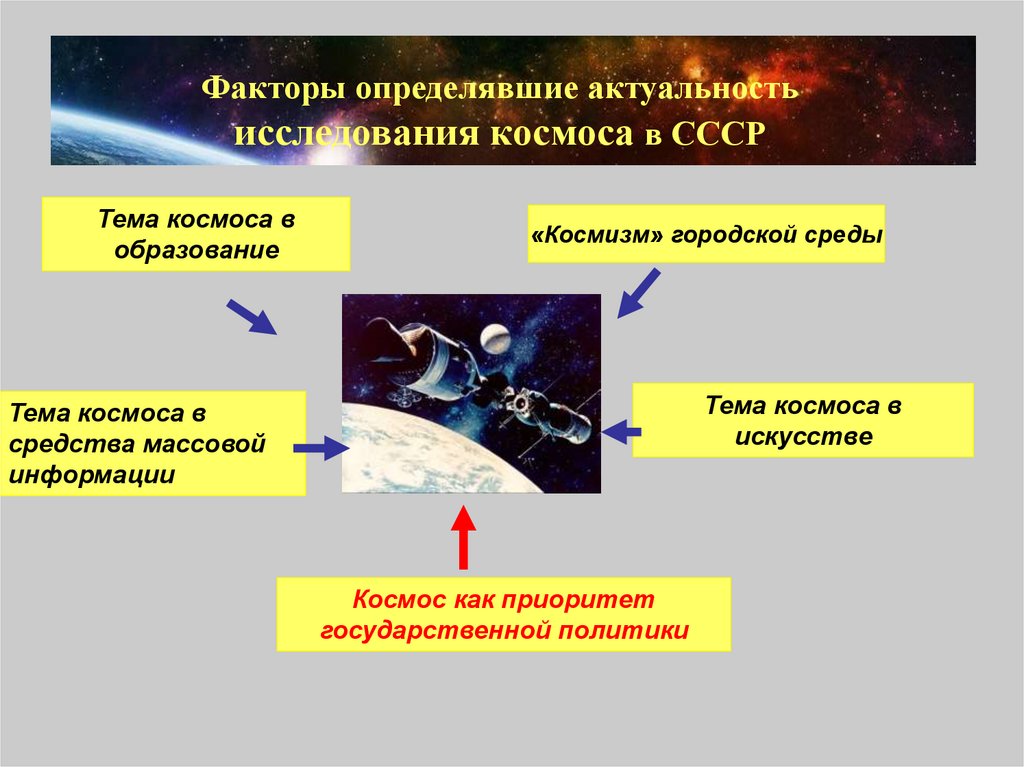 Факторы определявшие актуальность исследования космоса в СССР

Тема космоса в образование

«Космизм» городской среды

Тема космоса в средства массовой информации

Тема космоса в искусстве

Космос как приоритет государственной политики